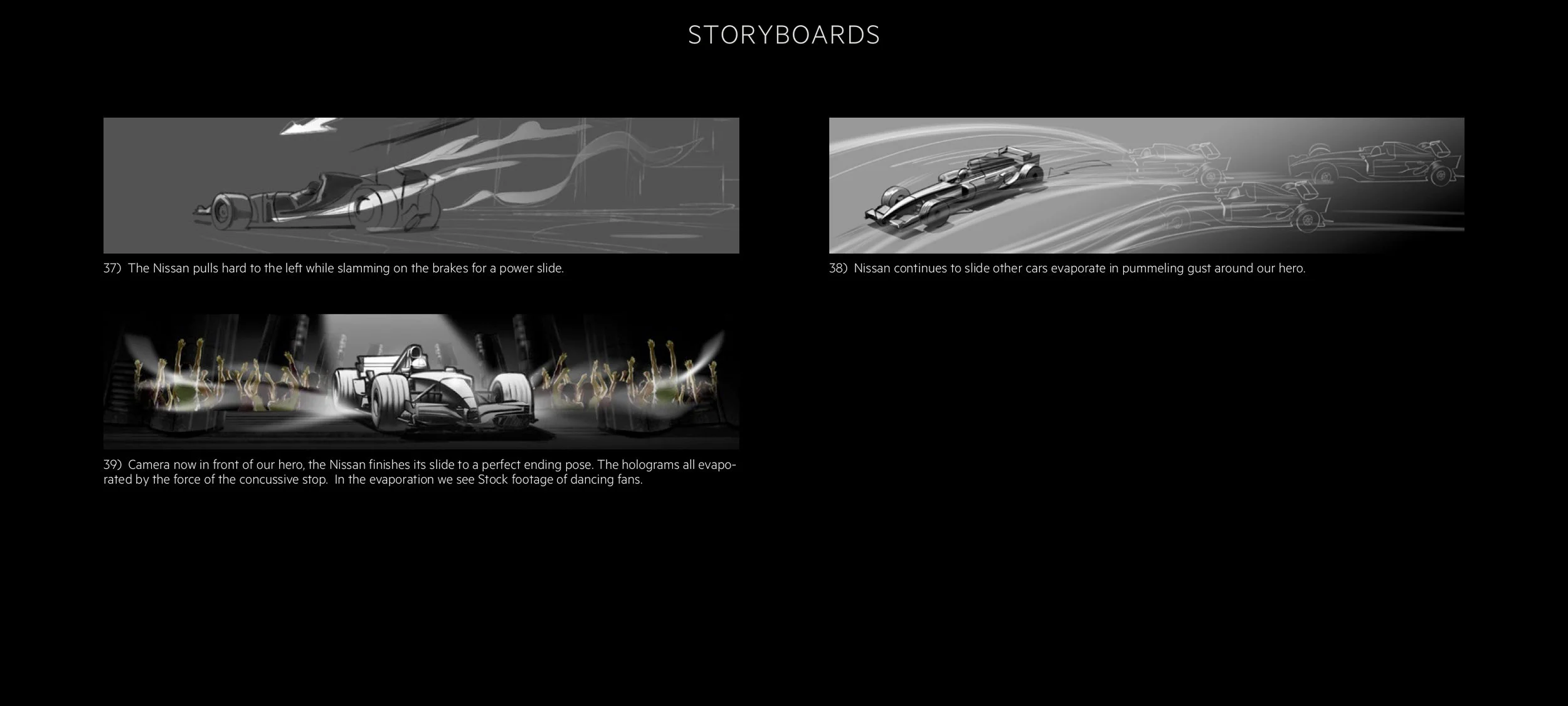 STORYBOARDS

37) The Nissan pulls hard to the left while slamming on the brakes for a power slide.

38) Nissan continues to slide other cars evaporate in pummeling gust around our hero.

39) Camera now in front of our hero, the Nissan finishes its slide to a perfect ending pose. The holograms all evaporated by the force of the concussive stop. In the evaporation we see Stock footage of dancing fans.